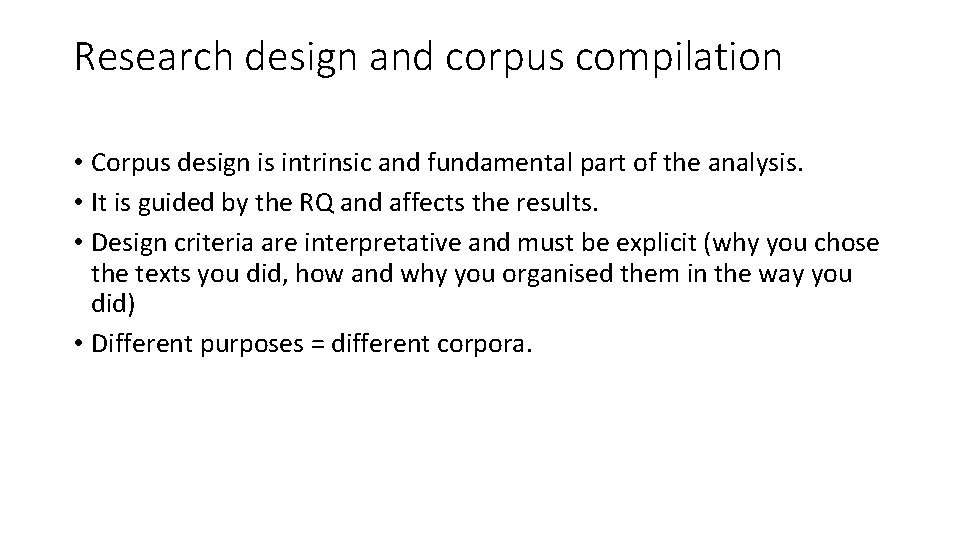 Research design and corpus compilation

• Corpus design is intrinsic and fundamental part of the analysis.
• It is guided by the RQ and affects the results.
• Design criteria are interpretative and must be explicit (why you chose the texts you did, how and why you organised them in the way you did)
• Different purposes = different corpora.